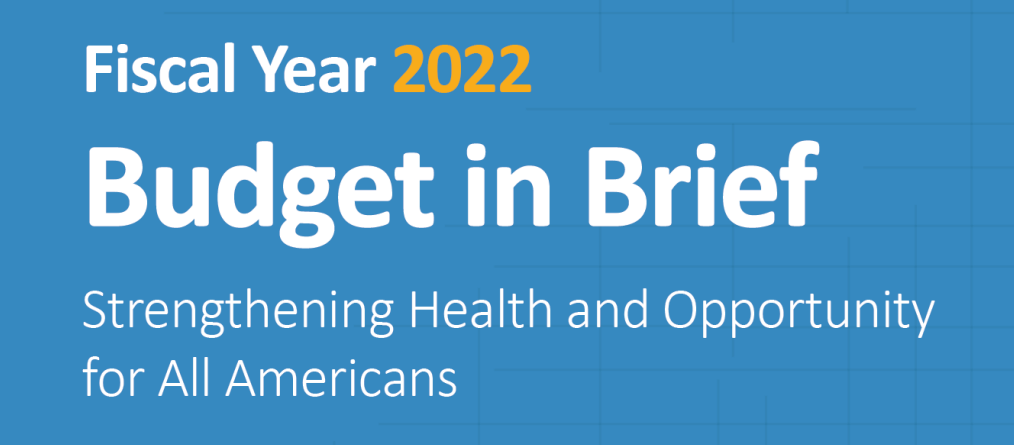 Fiscal Year 2022

Budget in Brief

Strengthening Health and Opportunity for All Americans